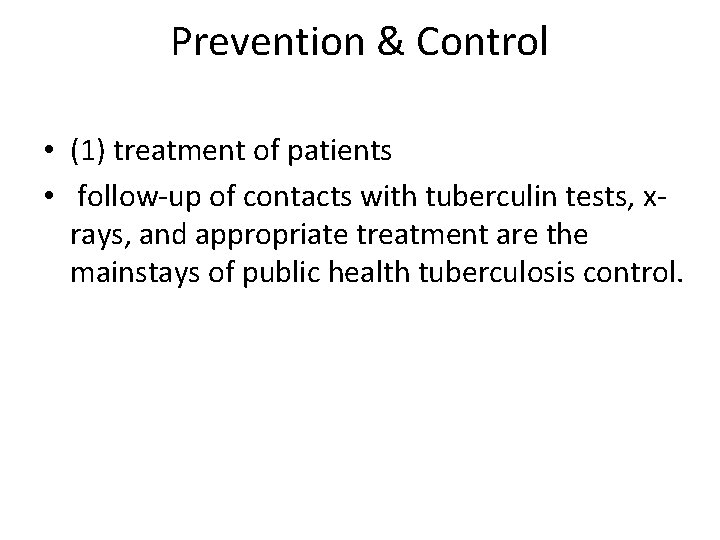 Prevention & Control

• (1) treatment of patients
• follow-up of contacts with tuberculin tests, x-rays, and appropriate treatment are the mainstays of public health tuberculosis control.